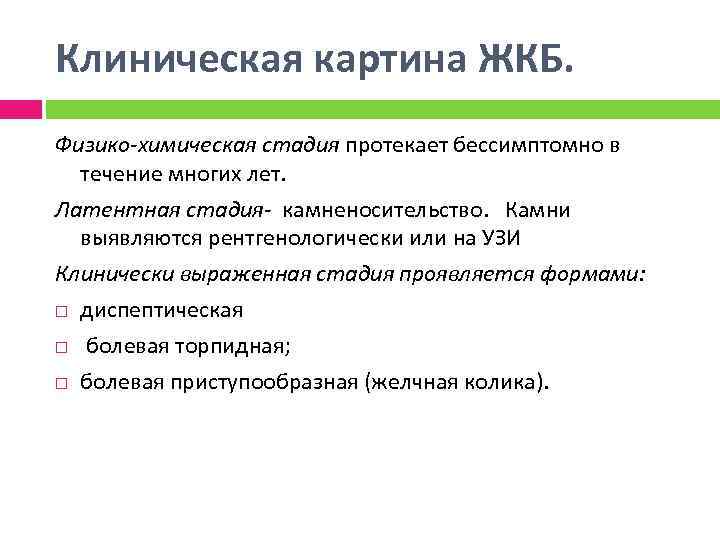 Клиническая картина ЖКБ.

Физико-химическая стадия протекает бессимптомно в течение многих лет.

Латентная стадия- камненосительство. Камни выявляются рентгенологически или на УЗИ

Клинически выраженная стадия проявляется формами:

□ диспептическая

□ болевая торпидная;

□ болевая приступообразная (желчная колика).